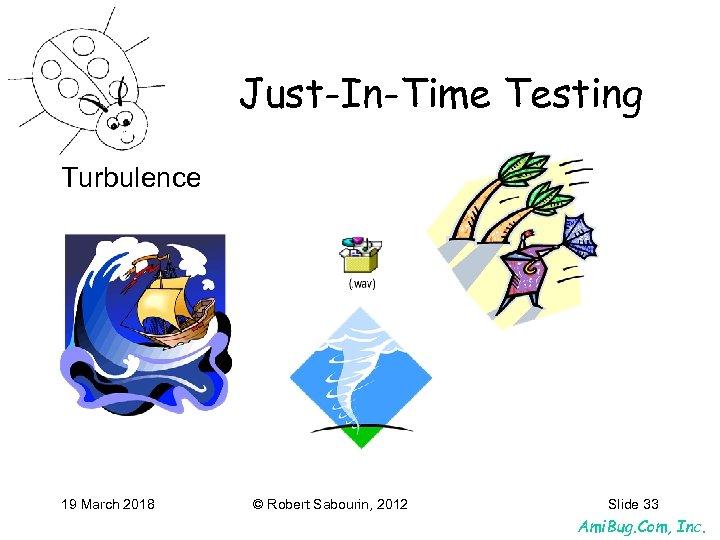 Just-In-Time Testing

Turbulence

(.wav)

19 March 2018

© Robert Sabourin, 2012

Slide 33

AmiBug.Com, Inc.